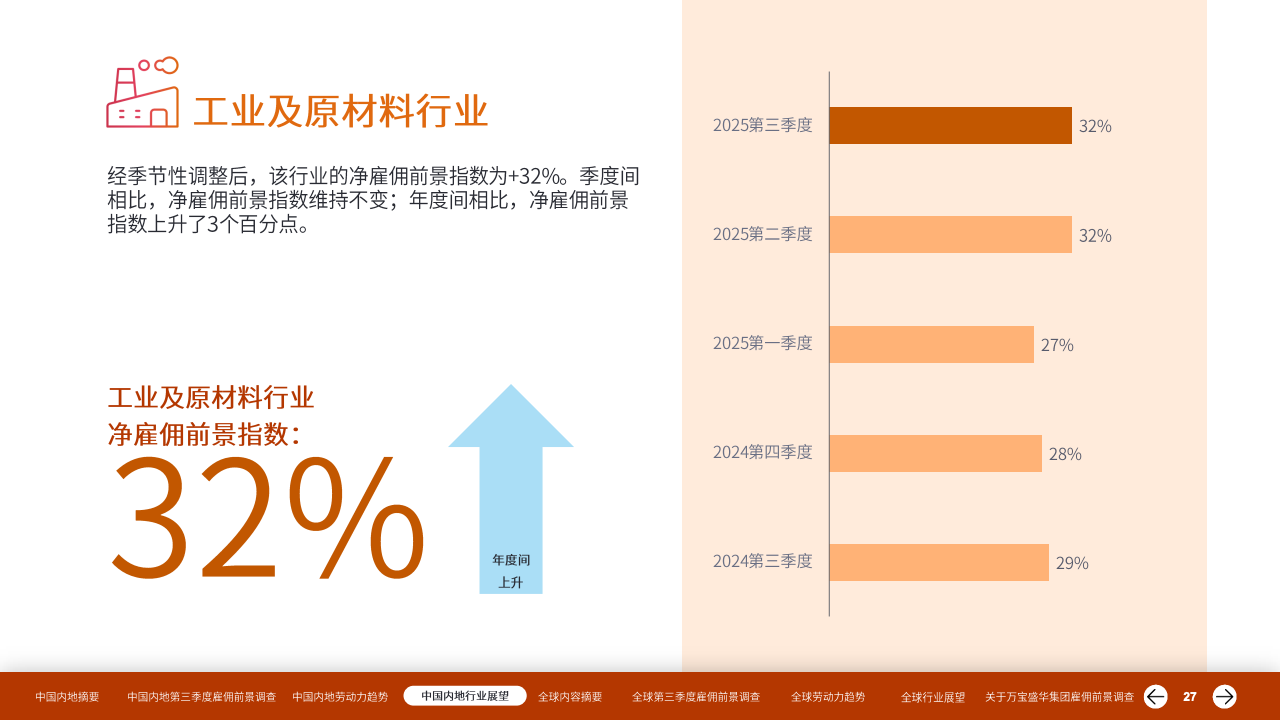 工业及原材料行业

经季节性调整后，该行业的净雇佣前景指数为+32%。季度间相比，净雇佣前景指数维持不变；年度间相比，净雇佣前景指数上升了3个百分点。

工业及原材料行业
净雇佣前景指数：
32%

年度间
上升

2025第三季度 32%
2025第二季度 32%
2025第一季度 27%
2024第四季度 28%
2024第三季度 29%

中国内地摘要 中国内地第三季度雇佣前景调查 中国内地劳动力趋势 中国内地行业展望 全球内容摘要 全球第三季度雇佣前景调查 全球劳动力趋势 全球行业展望 关于万宝盛华集团雇佣前景调查 27